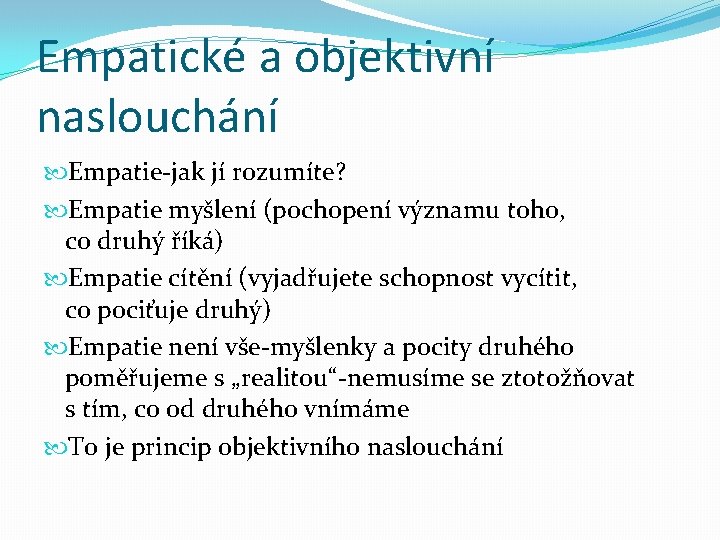 Empatické a objektivní naslouchání

Empatie-jak jí rozumíte?

Empatie myšlení (pochopení významu toho, co druhý říká)

Empatie cítění (vyjadřujete schopnost vycítit, co pociťuje druhý)

Empatie není vše-myšlenky a pocity druhého poměřujeme s „realitou“-nemusíme se ztotožňovat s tím, co od druhého vnímáme

To je princip objektivního naslouchání